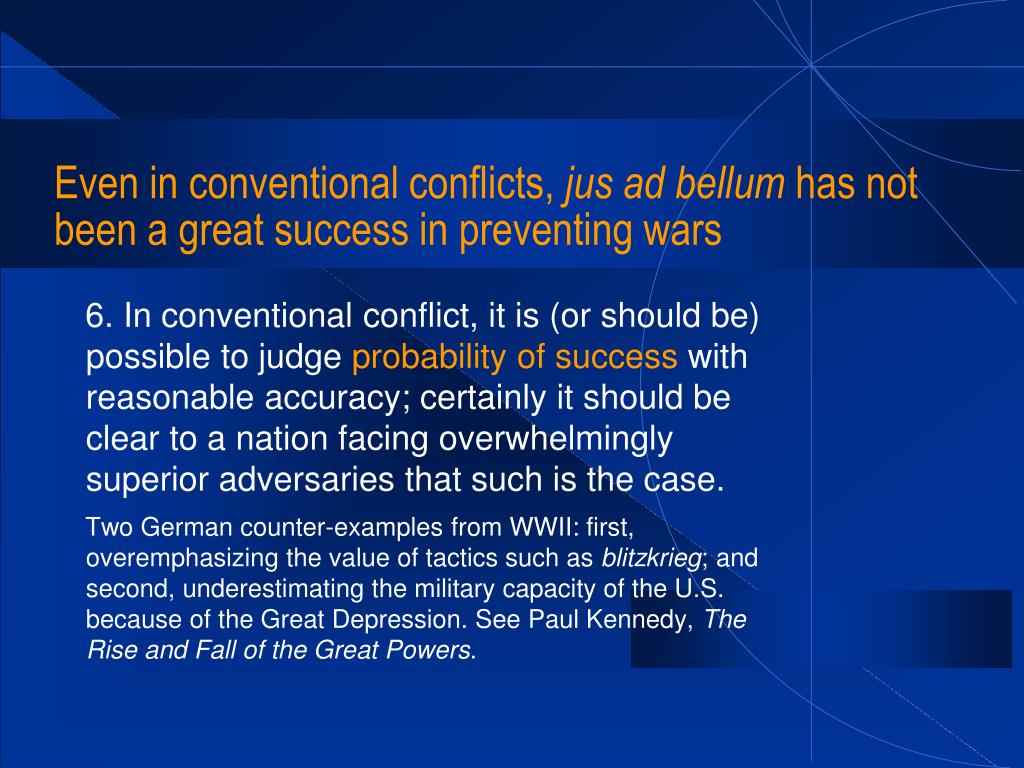 Even in conventional conflicts, jus ad bellum has not been a great success in preventing wars

6. In conventional conflict, it is (or should be) possible to judge probability of success with reasonable accuracy; certainly it should be clear to a nation facing overwhelmingly superior adversaries that such is the case.

Two German counter-examples from WWII: first, overemphasizing the value of tactics such as blitzkrieg; and second, underestimating the military capacity of the U.S. because of the Great Depression. See Paul Kennedy, The Rise and Fall of the Great Powers.